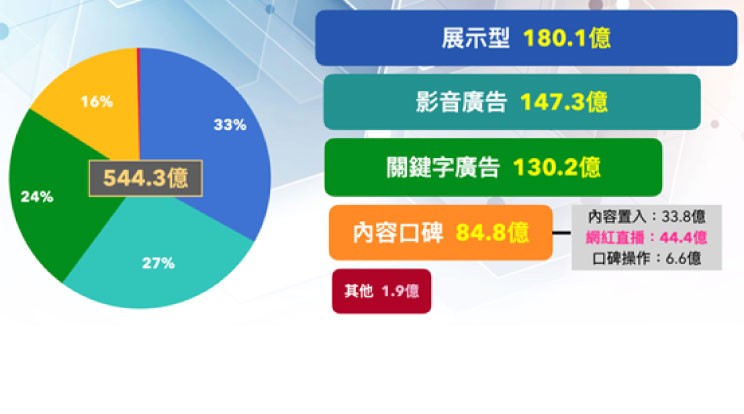 16%

33%

544.3億

24%

27%

展示型 180.1億

影音廣告 147.3億

關鍵字廣告 130.2億

內容口碑 84.8億

內容置入：33.8億
網紅直播：44.4億
口碑操作：6.6億

其他 1.9億